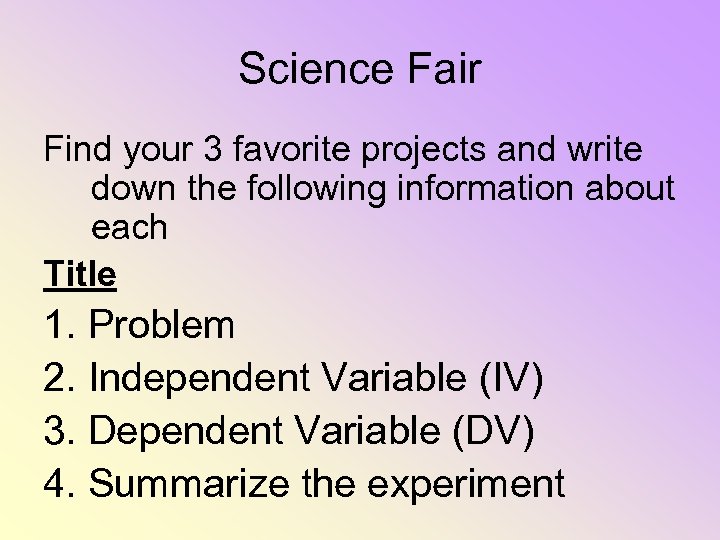 Science Fair

Find your 3 favorite projects and write down the following information about each

Title

1. Problem
2. Independent Variable (IV)
3. Dependent Variable (DV)
4. Summarize the experiment